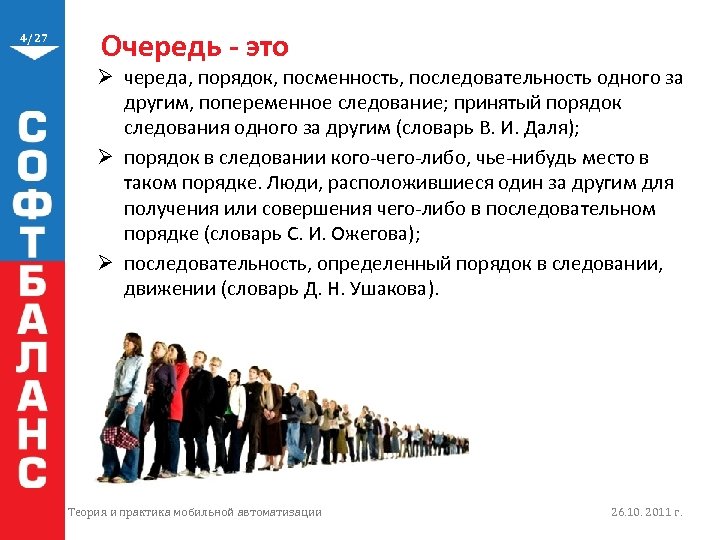 4/27

СОФТБАЛАНС

Очередь - это

➢ череда, порядок, посменность, последовательность одного за другим, попеременное следование; принятый порядок следования одного за другим (словарь В. И. Даля);

➢ порядок в следовании кого-чего-либо, чье-нибудь место в таком порядке. Люди, расположившиеся один за другим для получения или совершения чего-либо в последовательном порядке (словарь С. И. Ожегова);

➢ последовательность, определенный порядок в следовании, движении (словарь Д. Н. Ушакова).

Теория и практика мобильной автоматизации

26.10. 2011 г.